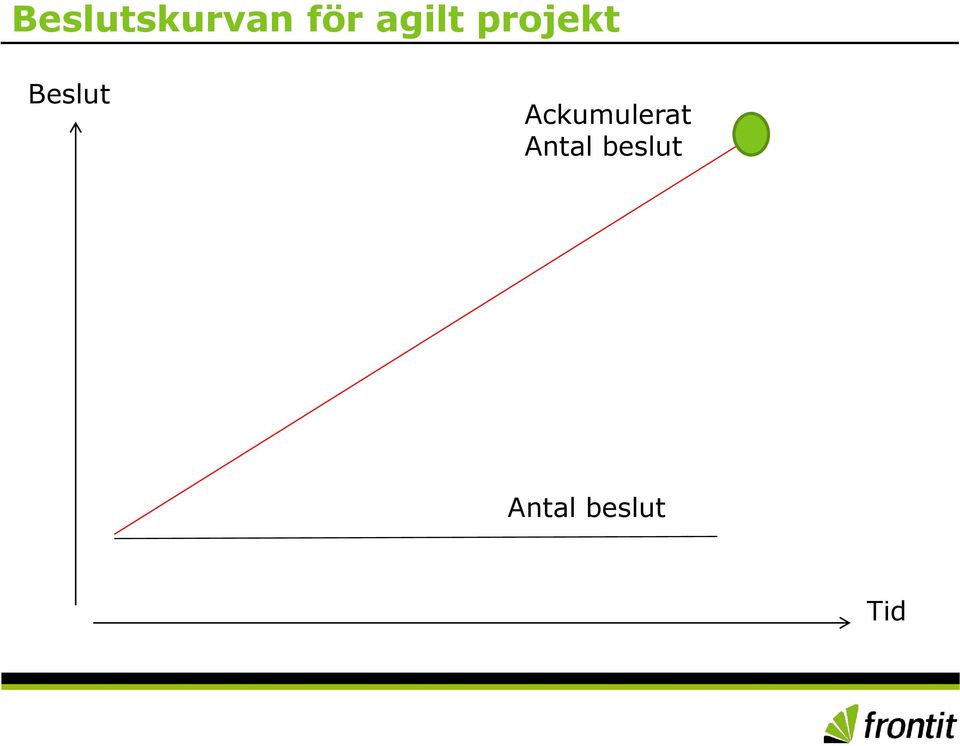 Beslutskurvan för agilt projekt

Beslut

Ackumulerat
Antal beslut

Antal beslut

Tid

frontit